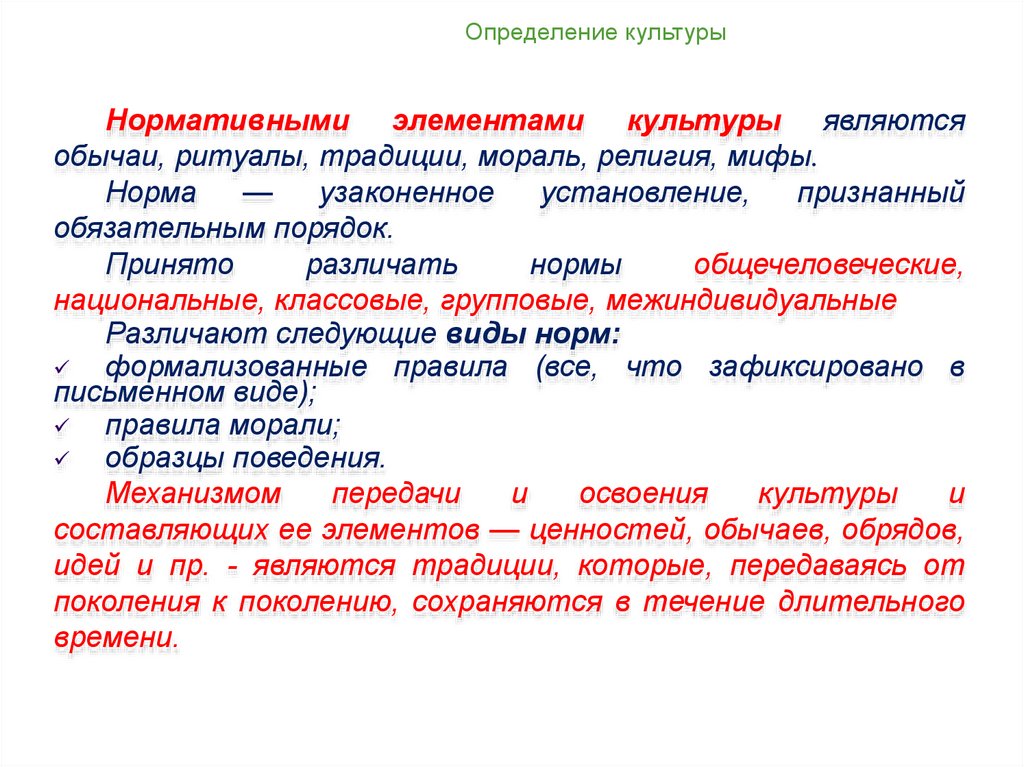 Определение культуры

Нормативными элементами культуры являются обычаи, ритуалы, традиции, мораль, религия, мифы.

Норма — узаконенное установление, признанный обязательным порядок.

Принято различать нормы общечеловеческие, национальные, классовые, групповые, межиндивидуальные

Различают следующие виды норм:

✓ формализованные правила (все, что зафиксировано в письменном виде);

✓ правила морали;

✓ образцы поведения.

Механизмом передачи и освоения культуры и составляющих ее элементов — ценностей, обычаев, обрядов, идей и пр. - являются традиции, которые, передаваясь от поколения к поколению, сохраняются в течение длительного времени.